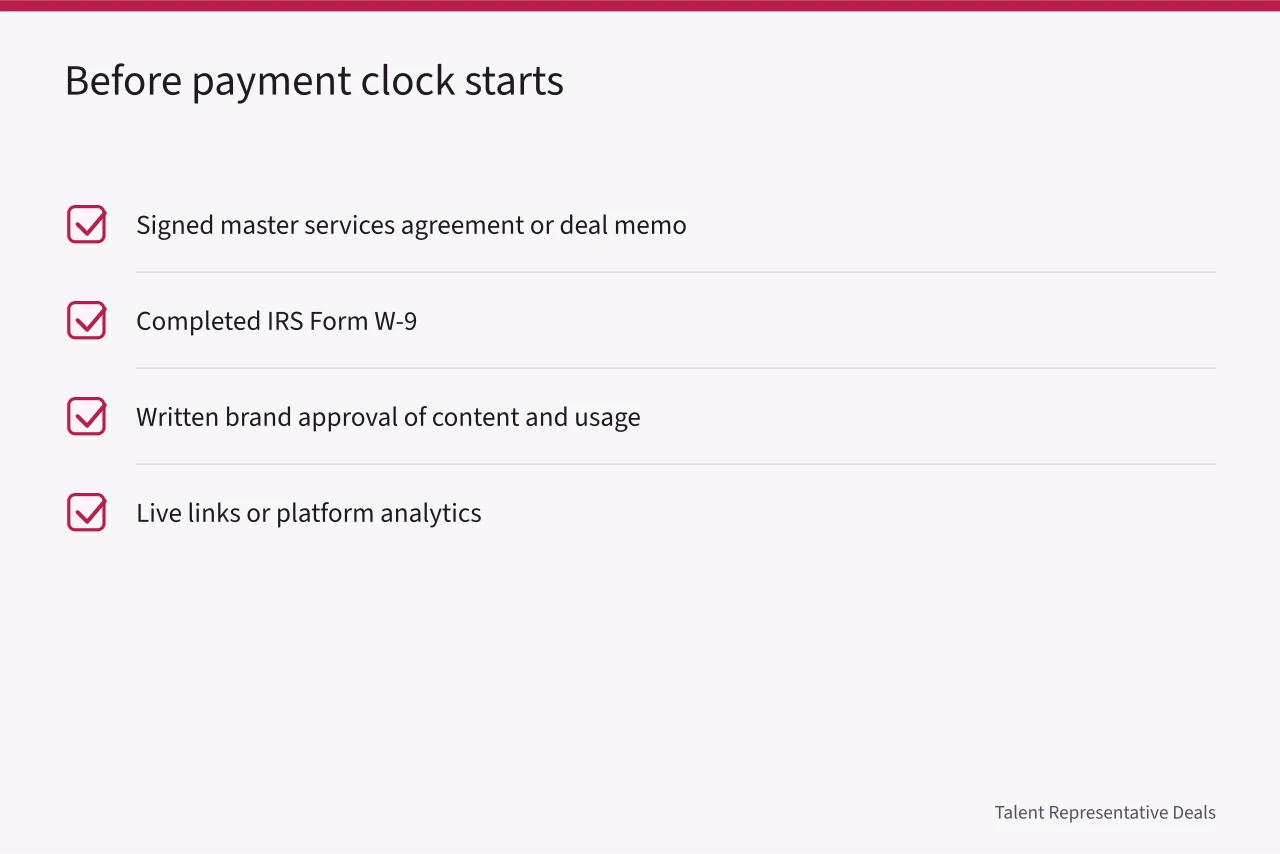 Before payment clock starts

Signed master services agreement or deal memo

Completed IRS Form W-9

Written brand approval of content and usage

Live links or platform analytics

Talent Representative Deals